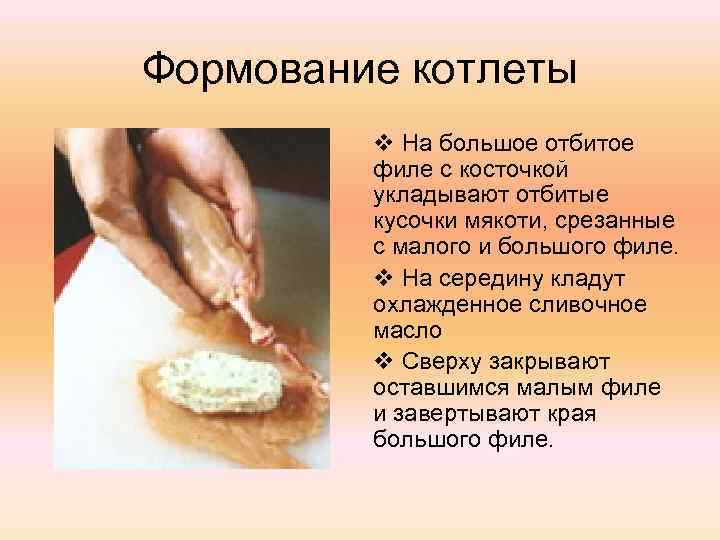 Формование котлеты

❖ На большое отбитое филе с косточкой укладывают отбитые кусочки мякоти, срезанные с малого и большого филе.

❖ На середину кладут охлажденное сливочное масло

❖ Сверху закрывают оставшимся малым филе и завертывают края большого филе.